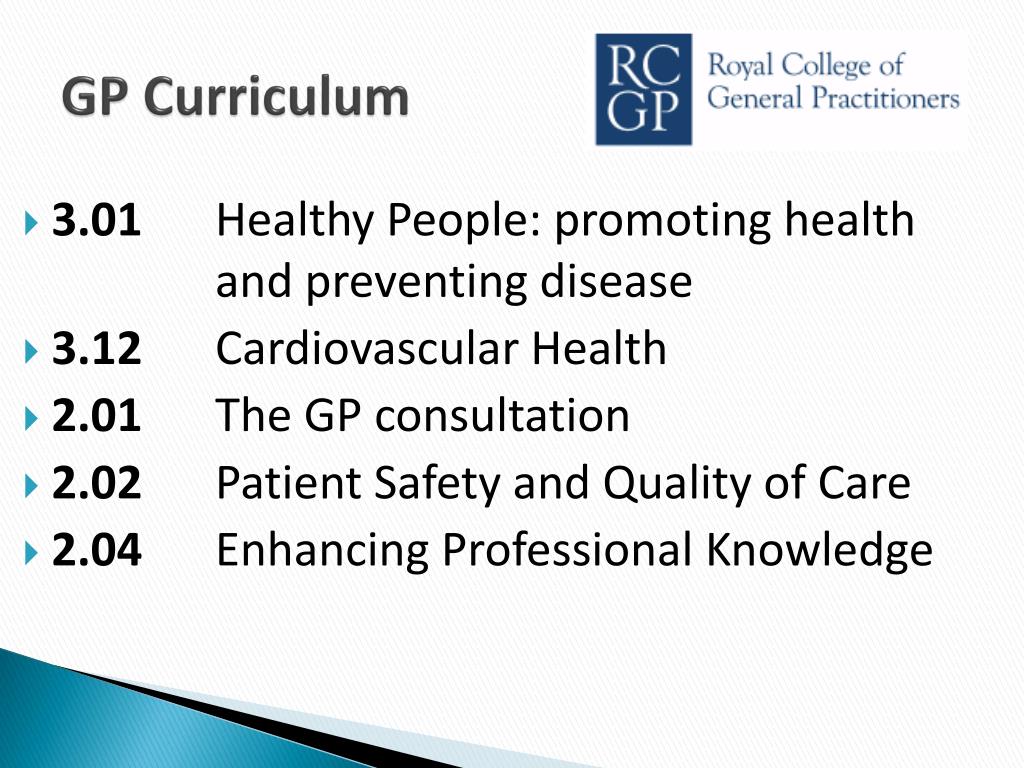 GP Curriculum

RC
GP
Royal College of General Practitioners

3.01 Healthy People: promoting health and preventing disease
3.12 Cardiovascular Health
2.01 The GP consultation
2.02 Patient Safety and Quality of Care
2.04 Enhancing Professional Knowledge